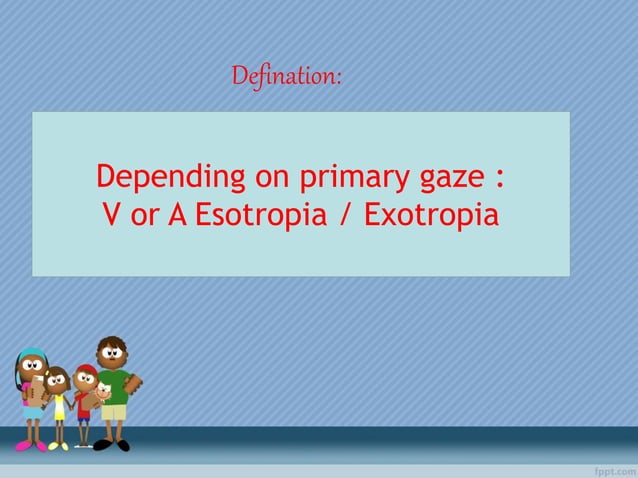 Defination:

Depending on primary gaze :
V or A Esotropia / Exotropia

fppt.com